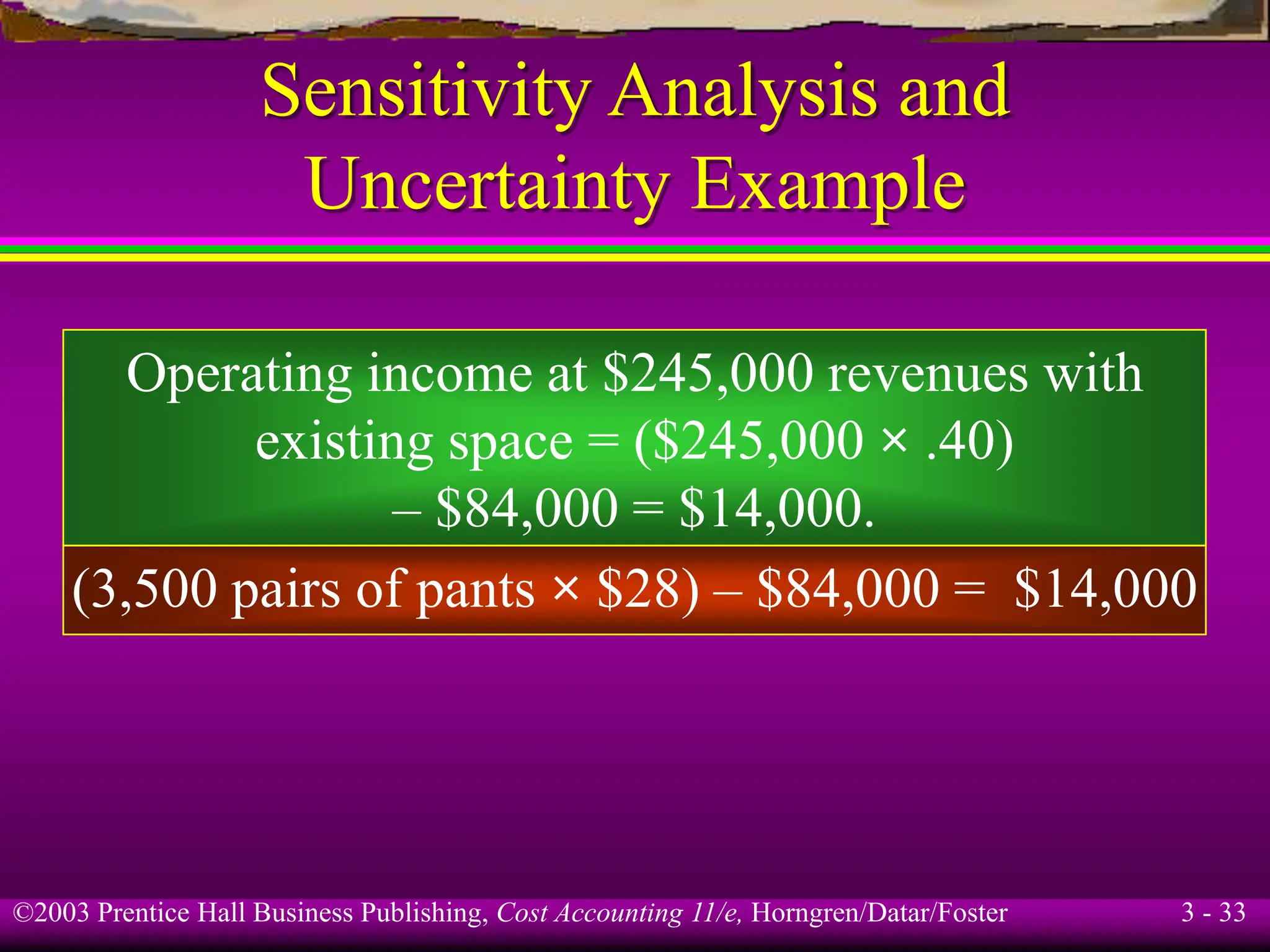 Sensitivity Analysis and Uncertainty Example

Operating income at \$245,000 revenues with existing space = (\$245,000 × .40) – \$84,000 = \$14,000.

(3,500 pairs of pants × \$28) – \$84,000 = \$14,000

©2003 Prentice Hall Business Publishing, Cost Accounting 11/e, Horngren/Datar/Foster

3 - 33